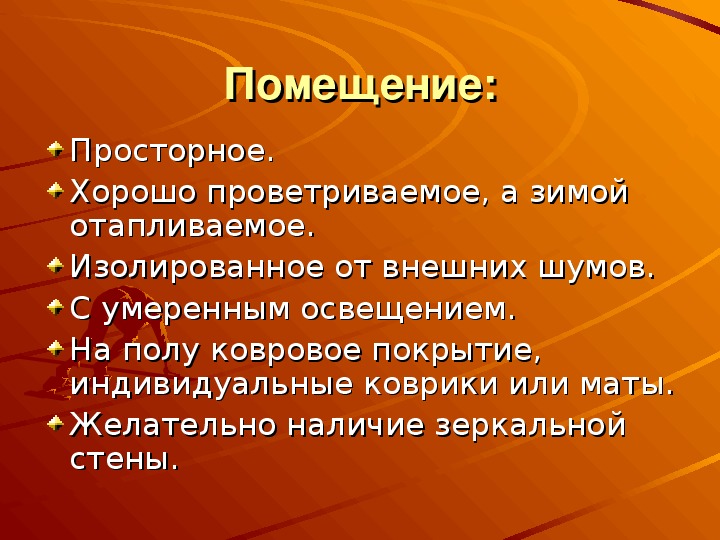 Помещение:

Просторное.

Хорошо проветриваемое, а зимой отапливаемое.

Изолированное от внешних шумов.

С умеренным освещением.

На полу ковровое покрытие, индивидуальные коврики или маты.

Желательно наличие зеркальной стены.